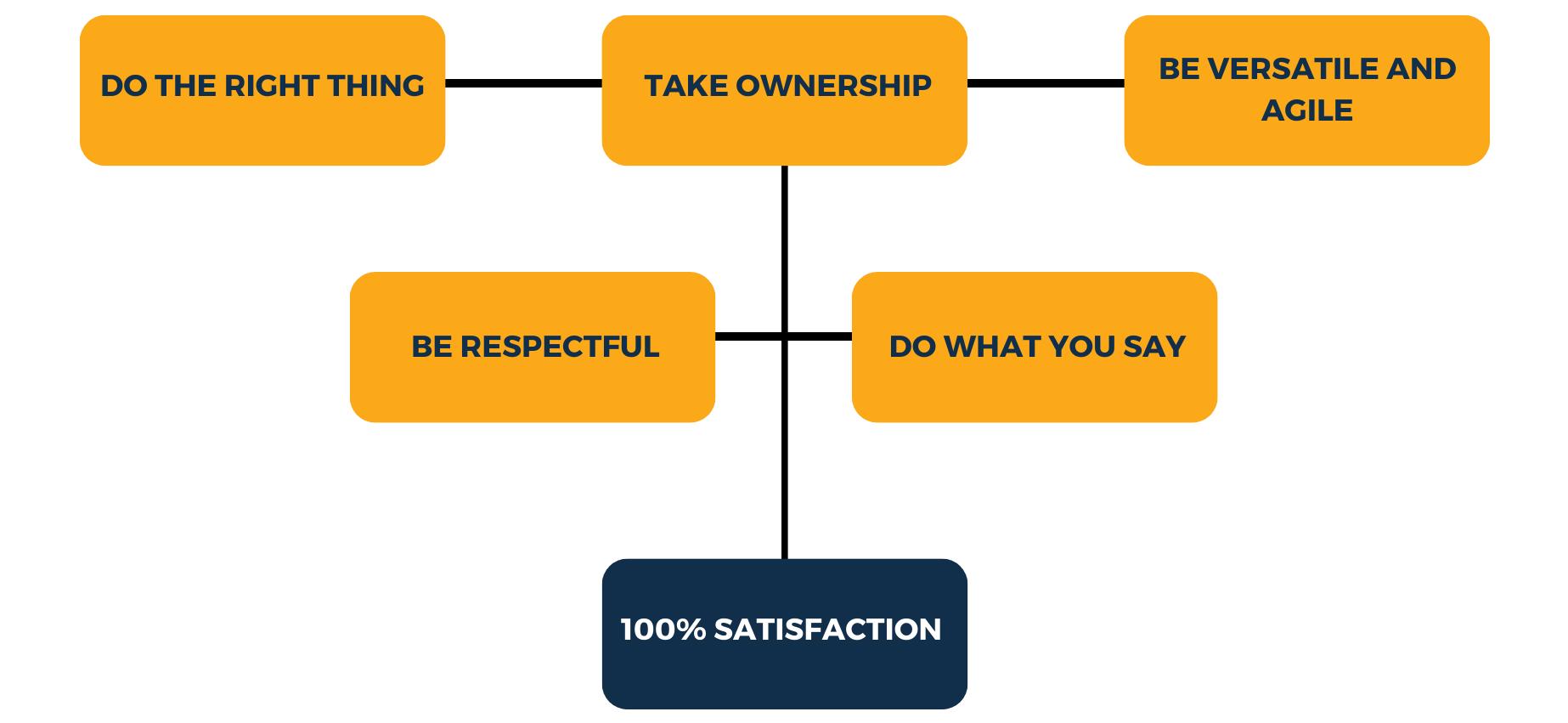 DO THE RIGHT THING

TAKE OWNERSHIP

BE VERSATILE AND AGILE

BE RESPECTFUL

DO WHAT YOU SAY

100% SATISFACTION